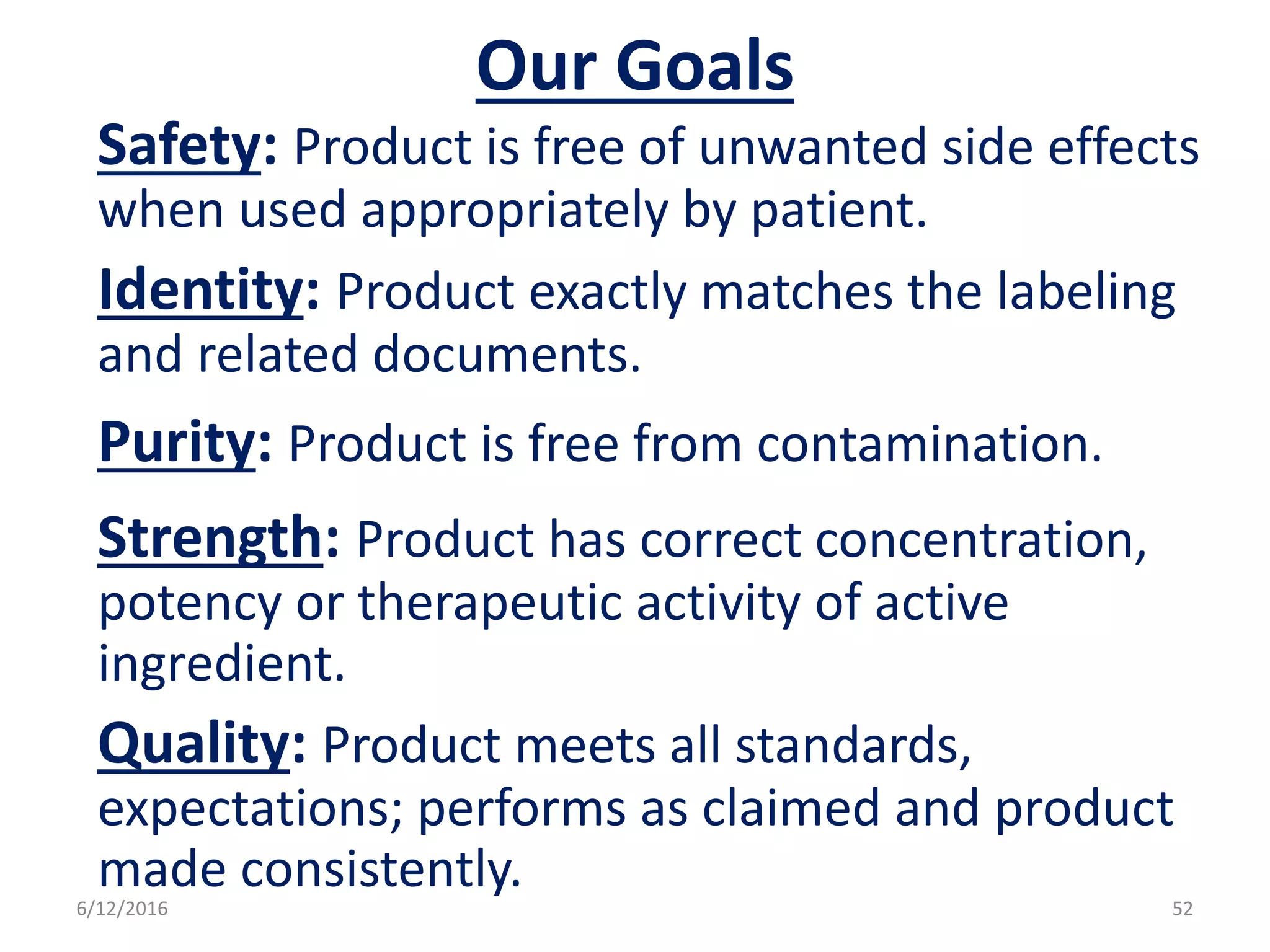 Our Goals

Safety: Product is free of unwanted side effects when used appropriately by patient.

Identity: Product exactly matches the labeling and related documents.

Purity: Product is free from contamination.

Strength: Product has correct concentration, potency or therapeutic activity of active ingredient.

Quality: Product meets all standards, expectations; performs as claimed and product made consistently.

6/12/2016

52